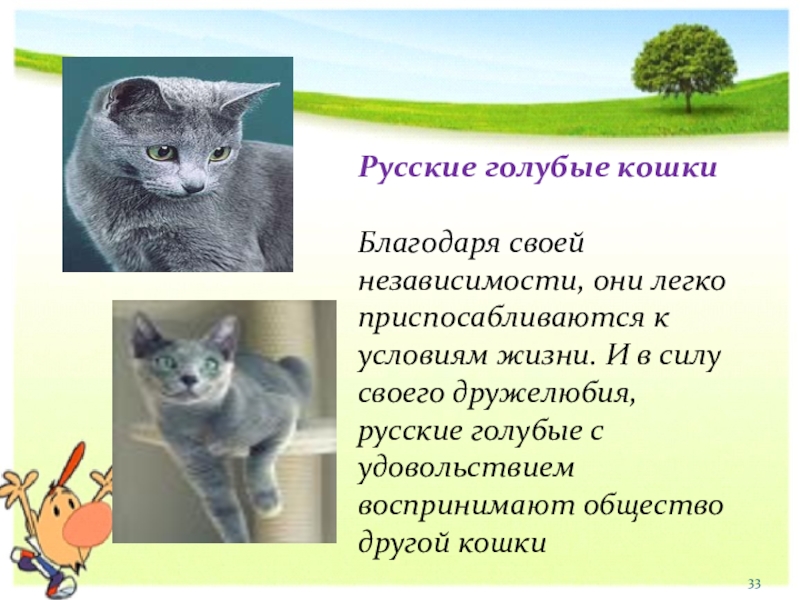 Русские голубые кошки

Благодаря своей независимости, они легко приспосабливаются к условиям жизни. И в силу своего дружелюбия, русские голубые с удовольствием воспринимают общество другой кошки

33